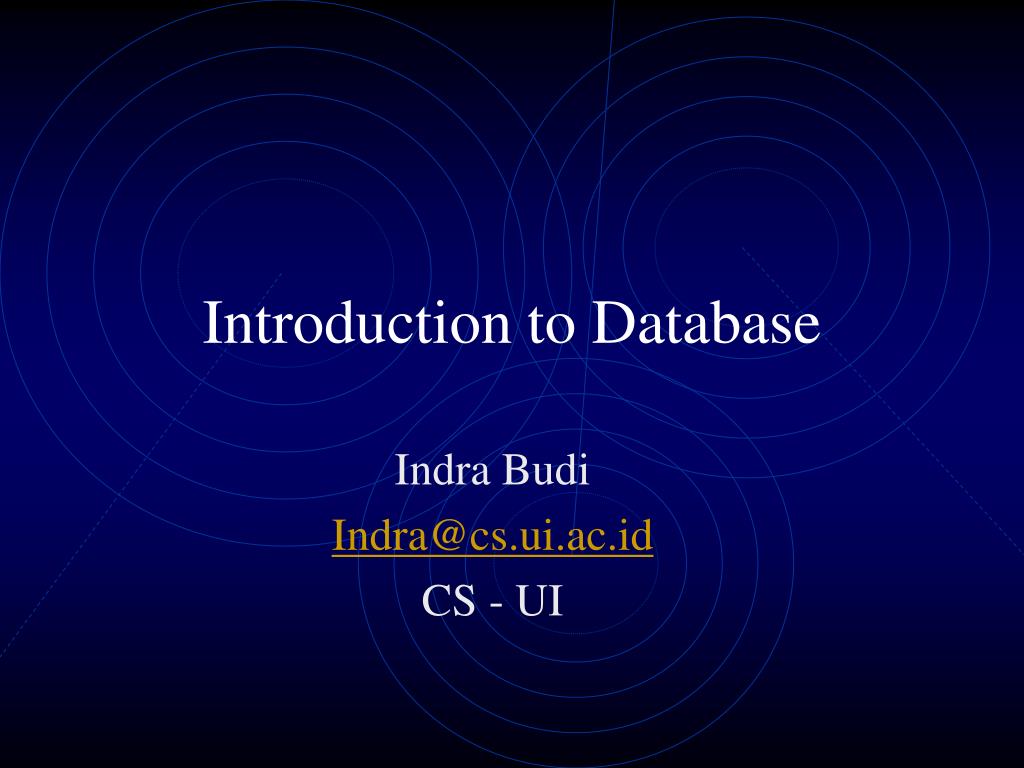 Introduction to Database

Indra Budi
Indra@cs.ui.ac.id
CS - UI